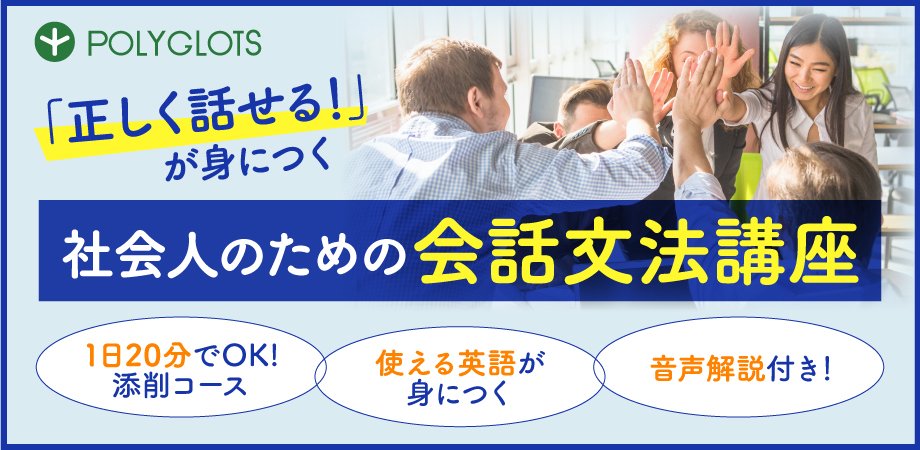 POLYGLOTS

「正しく話せる!」が身につく

社会人のための会話文法講座

1日20分でOK!添削コース

使える英語が身につく

音声解説付き!